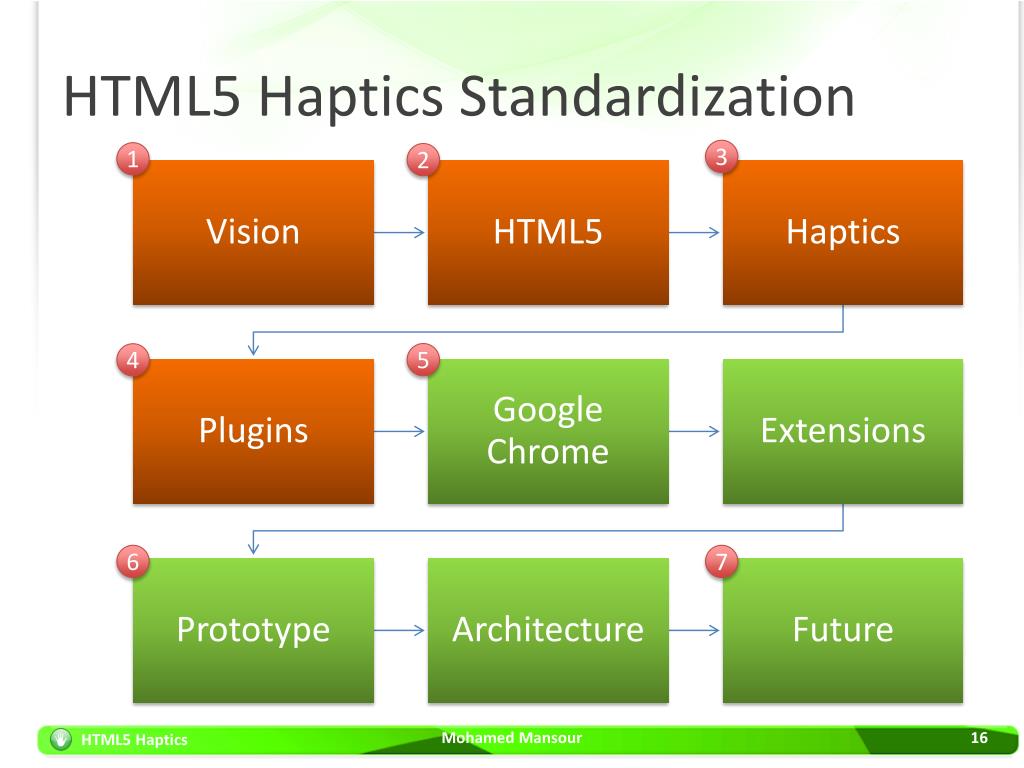 HTML5 Haptics Standardization

1 Vision

2 HTML5

3 Haptics

4 Plugins

5 Google Chrome

Extensions

6 Prototype

Architecture

7 Future

HTML5 Haptics Mohamed Mansour 16